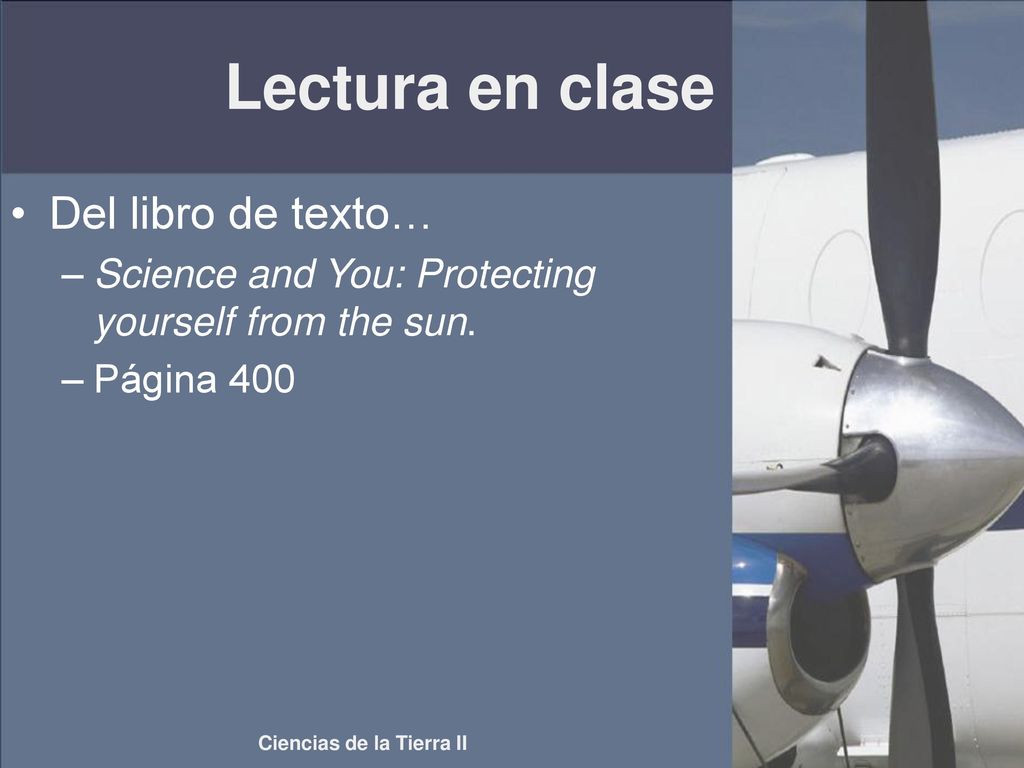 Lectura en clase

• Del libro de texto…
– Science and You: Protecting yourself from the sun.
– Página 400

Ciencias de la Tierra II